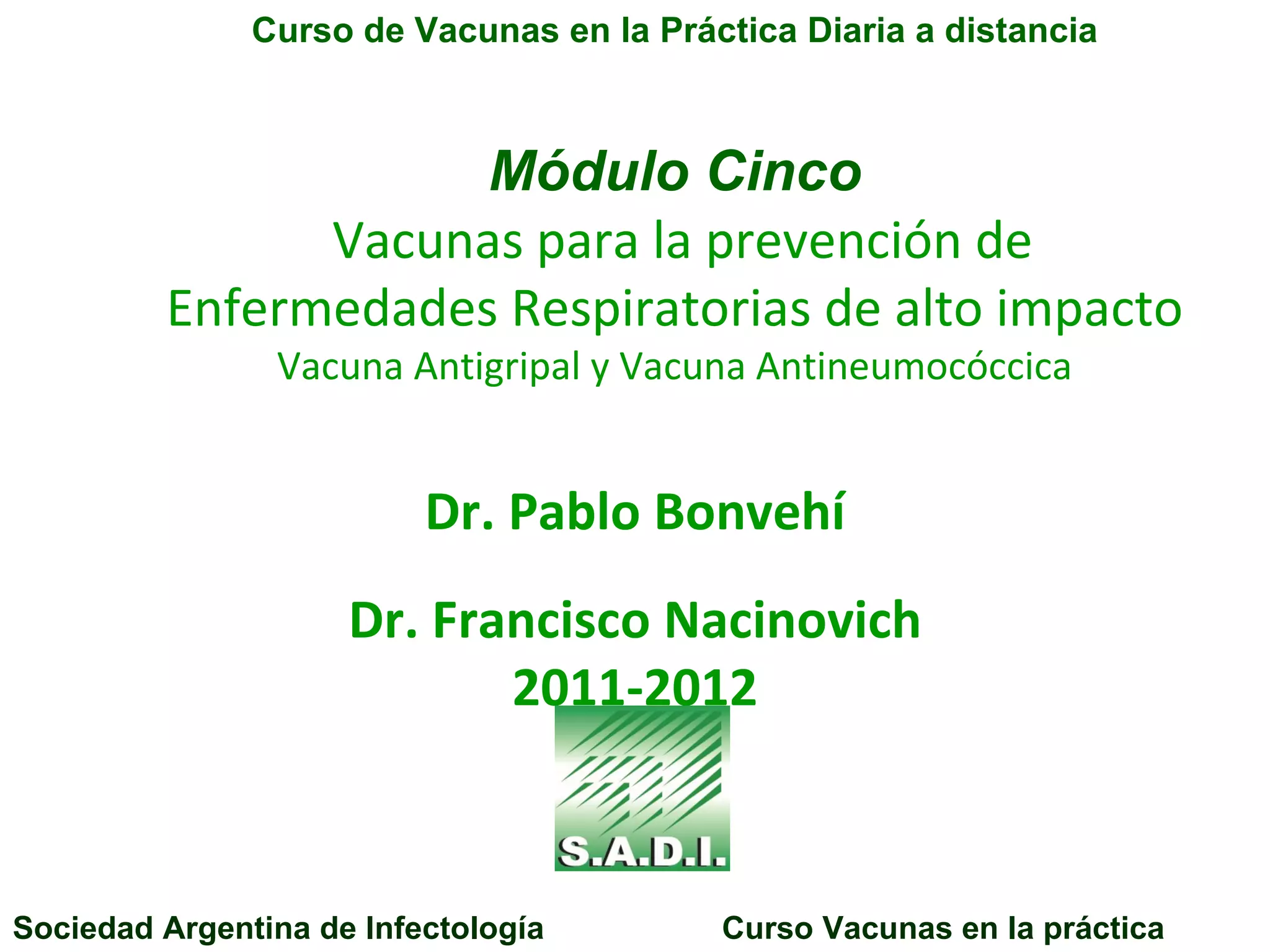 Curso de Vacunas en la Práctica Diaria a distancia

Módulo Cinco

Vacunas para la prevención de Enfermedades Respiratorias de alto impacto

Vacuna Antigripal y Vacuna Antineumocóccica

Dr. Pablo Bonvehí

Dr. Francisco Nacinovich

2011-2012

S.A.D.I.

Sociedad Argentina de Infectología

Curso Vacunas en la práctica